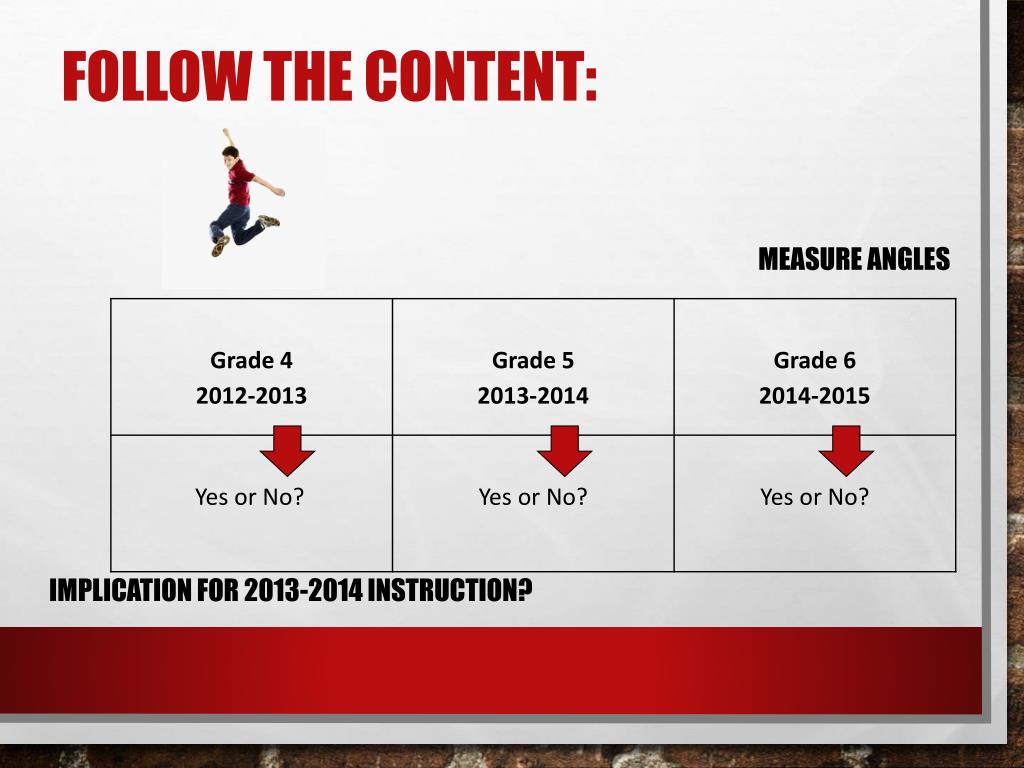 FOLLOW THE CONTENT:

MEASURE ANGLES

| Grade 4 2012-2013 | Grade 5 2013-2014 | Grade 6 2014-2015 |
|---|---|---|
| Yes or No? | Yes or No? | Yes or No? |

IMPLICATION FOR 2013-2014 INSTRUCTION?